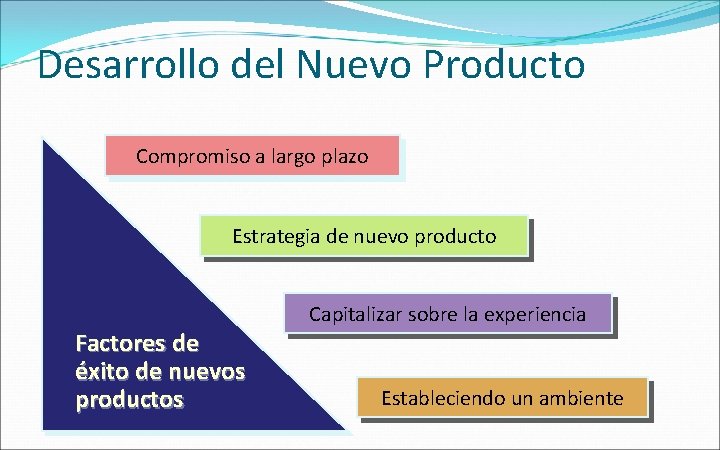 Desarrollo del Nuevo Producto

Compromiso a largo plazo

Estrategia de nuevo producto

Capitalizar sobre la experiencia

Estableciendo un ambiente

Factores de éxito de nuevos productos